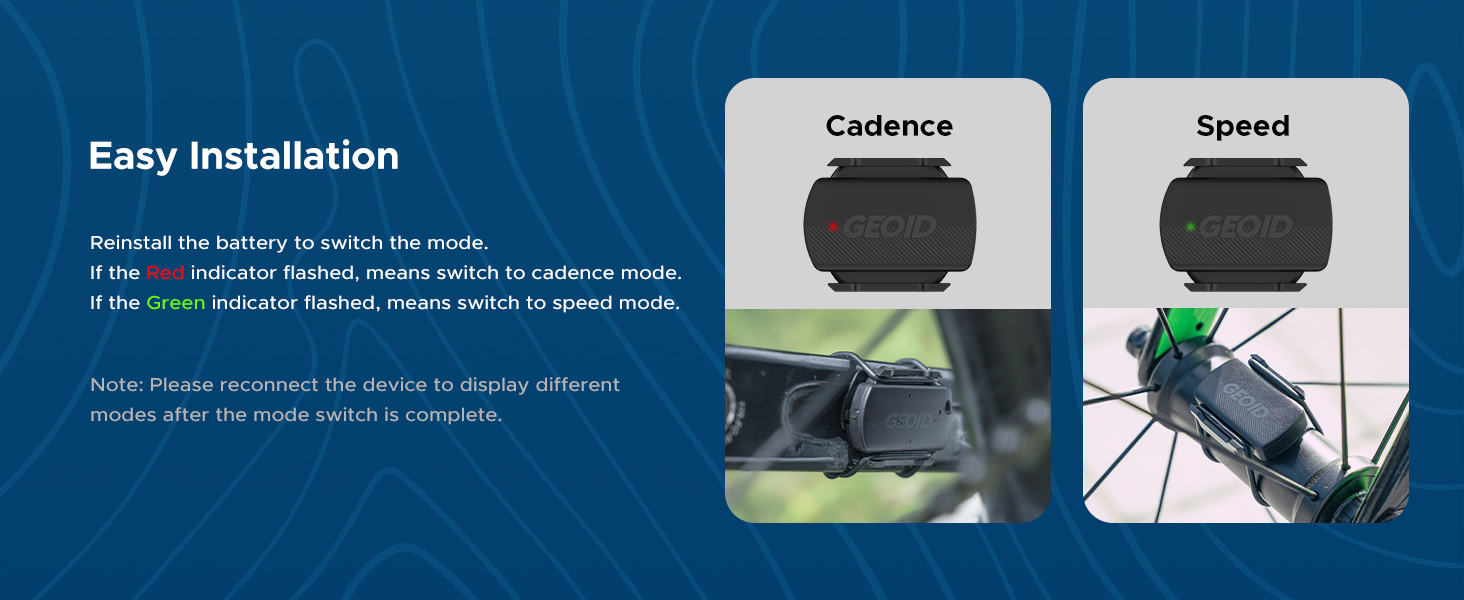 Easy Installation

Reinstall the battery to switch the mode.
If the Red indicator flashed, means switch to cadence mode.
If the Green indicator flashed, means switch to speed mode.

Note: Please reconnect the device to display different modes after the mode switch is complete.

Cadence

GEOID

GEOID

Speed

GEOID

GEOID